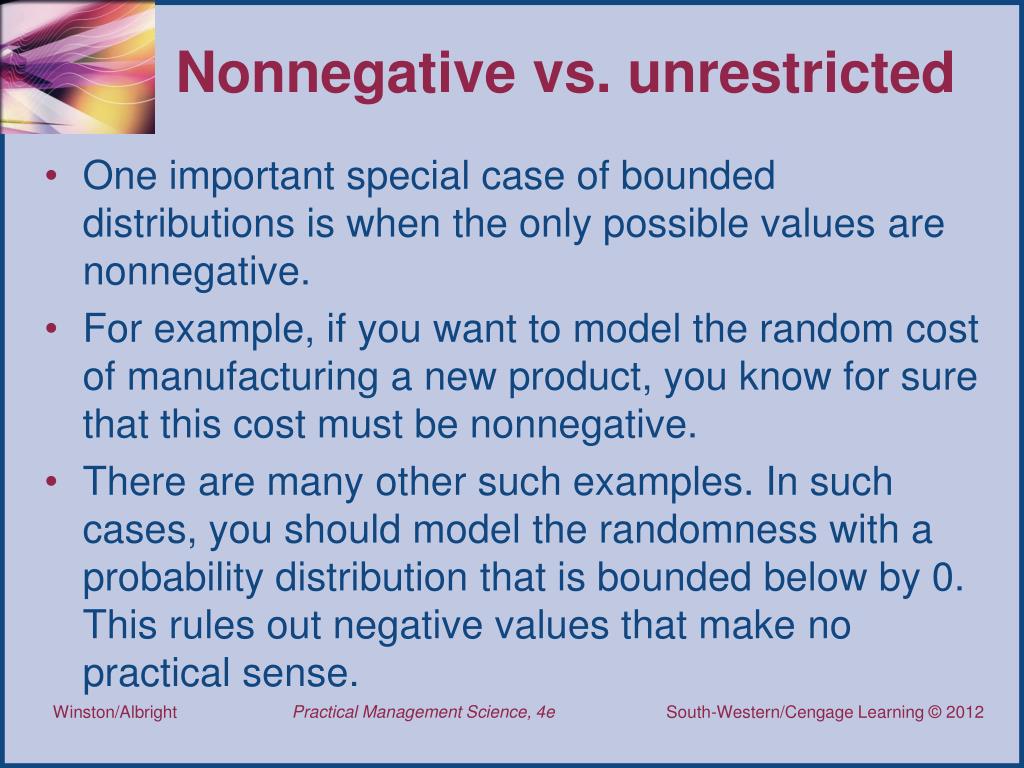 Nonnegative vs. unrestricted

• One important special case of bounded distributions is when the only possible values are nonnegative.

• For example, if you want to model the random cost of manufacturing a new product, you know for sure that this cost must be nonnegative.

• There are many other such examples. In such cases, you should model the randomness with a probability distribution that is bounded below by 0. This rules out negative values that make no practical sense.

Winston/Albright Practical Management Science, 4e South-Western/Cengage Learning © 2012